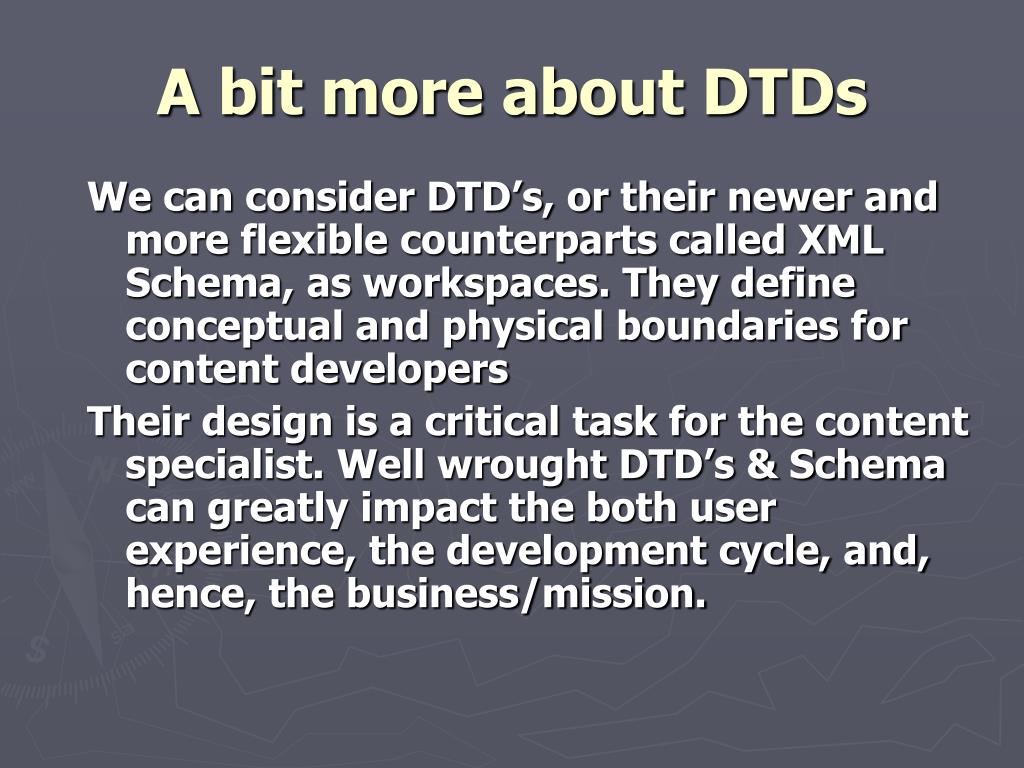 A bit more about DTDs

We can consider DTD’s, or their newer and more flexible counterparts called XML Schema, as workspaces. They define conceptual and physical boundaries for content developers

Their design is a critical task for the content specialist. Well wrought DTD’s & Schema can greatly impact the both user experience, the development cycle, and, hence, the business/mission.